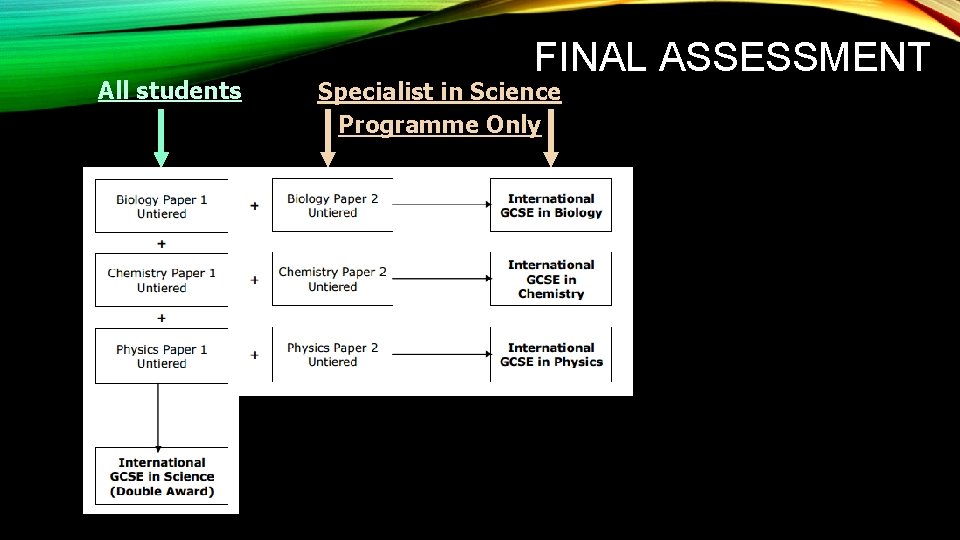 FINAL ASSESSMENT

All students

Specialist in Science Programme Only

Biology Paper 1 Untiered

+

Biology Paper 2 Untiered

International GCSE in Biology

+

Chemistry Paper 1 Untiered

+

Chemistry Paper 2 Untiered

International GCSE in Chemistry

+

Physics Paper 1 Untiered

+

Physics Paper 2 Untiered

International GCSE in Physics

International GCSE in Science (Double Award)